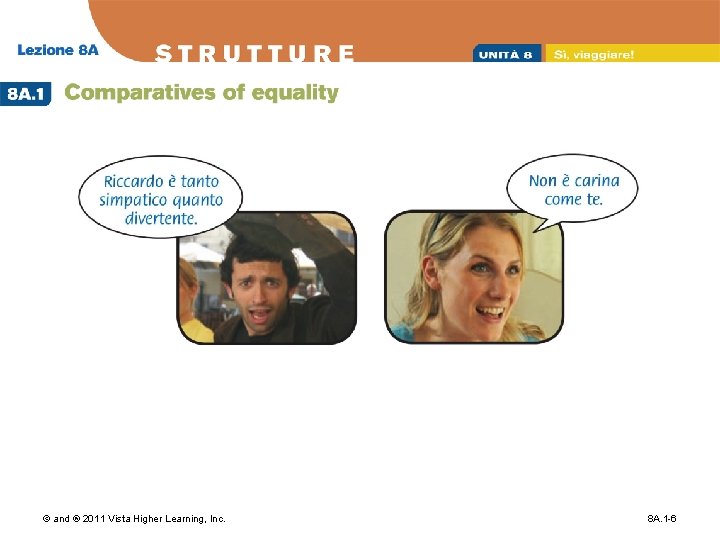 Lezione 8A

STRUTTURE

UNITÀ 8 Sì, viaggiare!

8A.1 Comparatives of equality

Riccardo è tanto simpatico quanto divertente.

Non è carina come te.

© and ® 2011 Vista Higher Learning, Inc.

8A.1-6